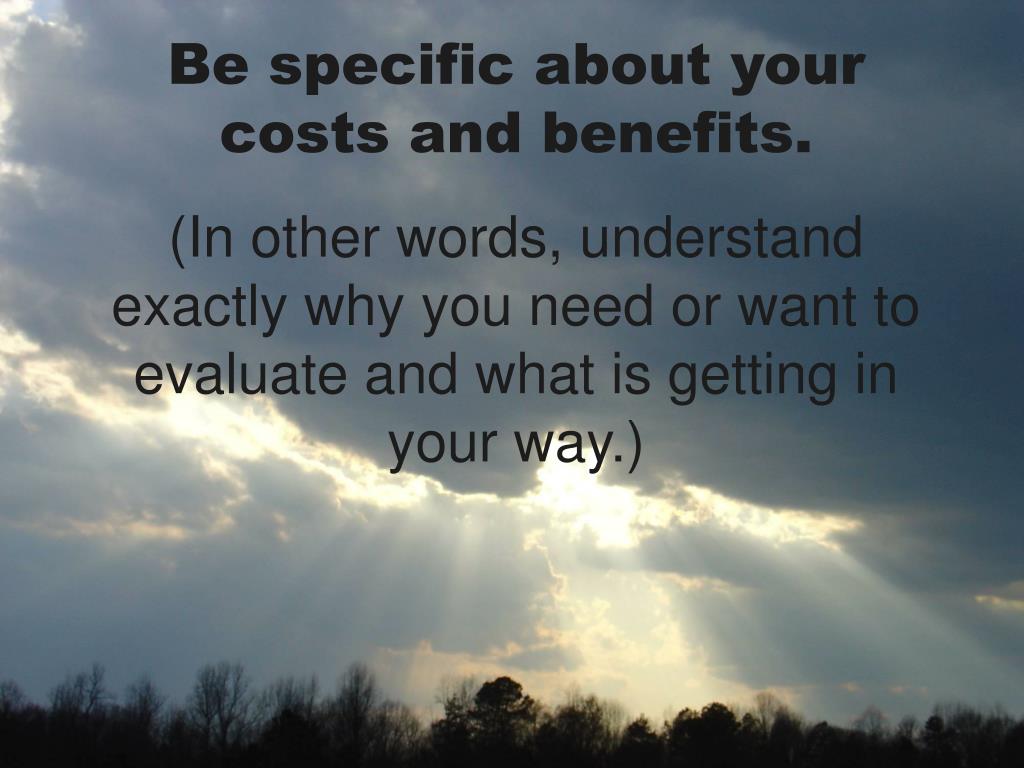 Be specific about your costs and benefits.

(In other words, understand exactly why you need or want to evaluate and what is getting in your way.)